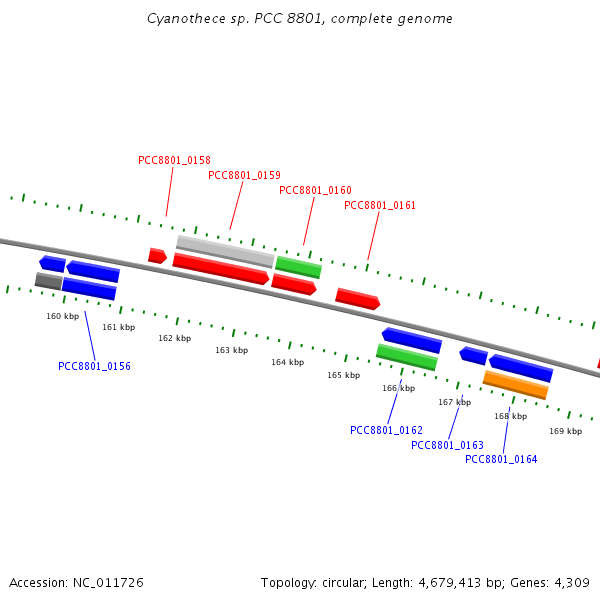 Cyanothece sp. PCC 8801, complete genome

PCC8801_0158
PCC8801_0159
PCC8801_0160
PCC8801_0161

160 kbp
161 kbp
162 kbp
163 kbp
164 kbp
165 kbp
166 kbp
167 kbp
168 kbp
169 kbp

PCC8801_0156
PCC8801_0162
PCC8801_0163
PCC8801_0164

Accession: NC_011726

Topology: circular; Length: 4,679,413 bp; Genes: 4,309